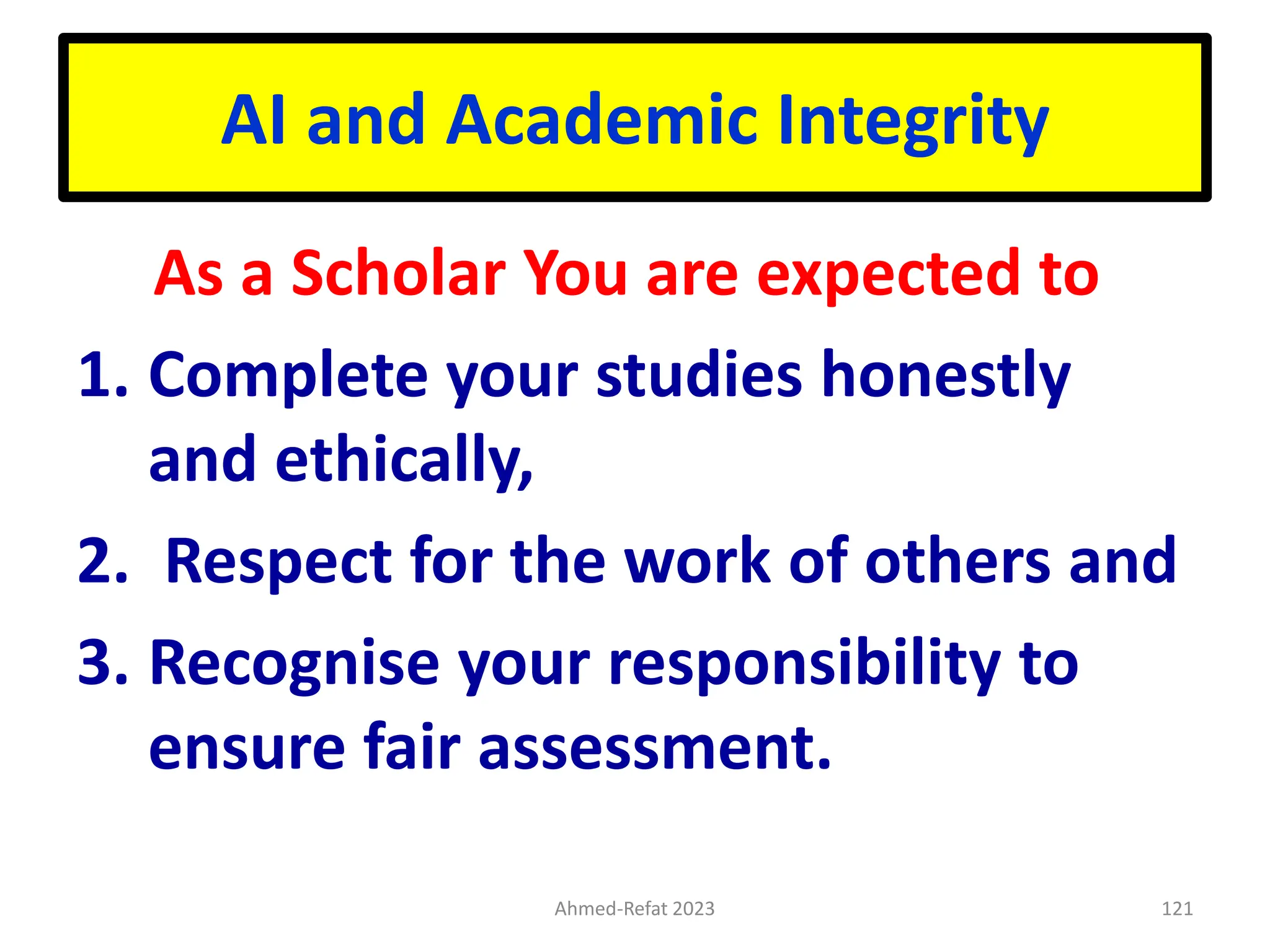 AI and Academic Integrity

As a Scholar You are expected to

1. Complete your studies honestly and ethically,

2. Respect for the work of others and

3. Recognise your responsibility to ensure fair assessment.

Ahmed-Refat 2023

121